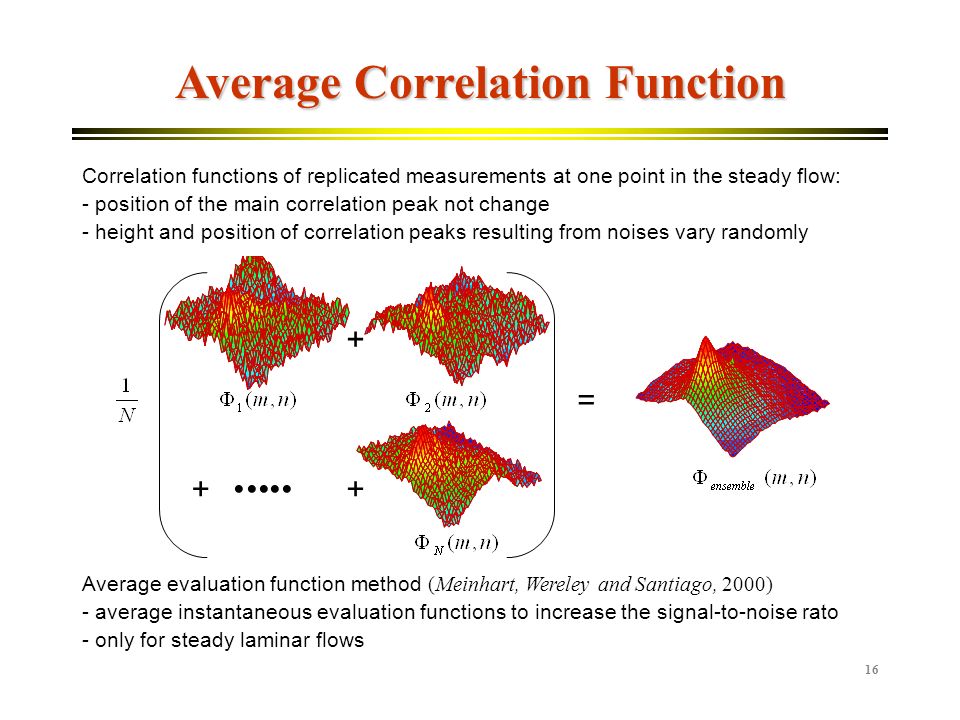 Average Correlation Function

Correlation functions of replicated measurements at one point in the steady flow:
- position of the main correlation peak not change
- height and position of correlation peaks resulting from noises vary randomly

$\frac{1}{N}$ $\Phi_1(m,n)$ + $\Phi_2(m,n)$ + ••••• + $\Phi_N(m,n)$ = $\Phi_{ensemble}(m,n)$

Average evaluation function method (Meinhart, Wereley and Santiago, 2000)
- average instantaneous evaluation functions to increase the signal-to-noise rato
- only for steady laminar flows

16